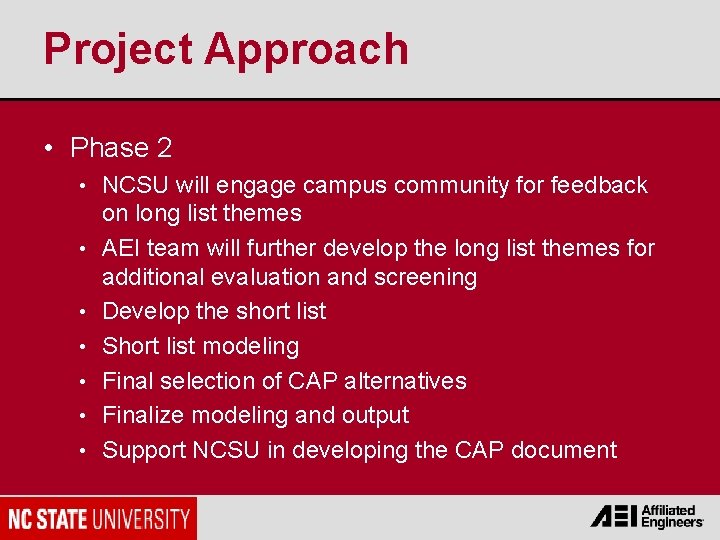 Project Approach

• Phase 2
  • NCSU will engage campus community for feedback on long list themes
  • AEI team will further develop the long list themes for additional evaluation and screening
  • Develop the short list
  • Short list modeling
  • Final selection of CAP alternatives
  • Finalize modeling and output
  • Support NCSU in developing the CAP document

NC STATE UNIVERSITY

AEI Affiliated Engineers